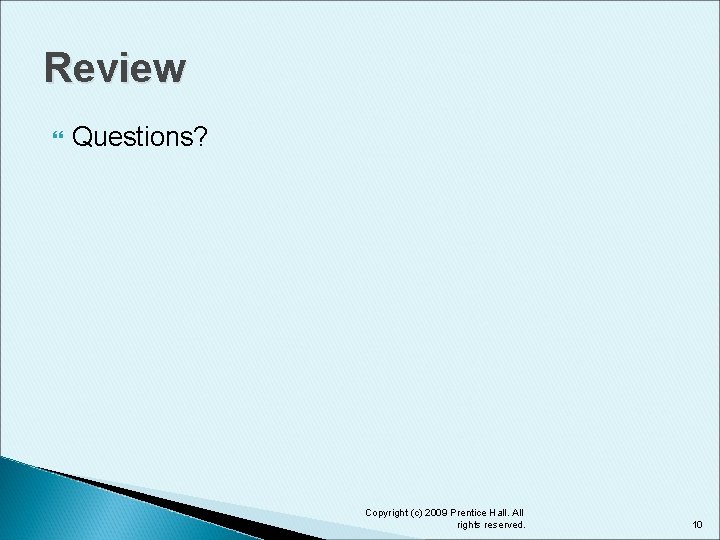 Review

Questions?

Copyright (c) 2009 Prentice Hall. All rights reserved.

10